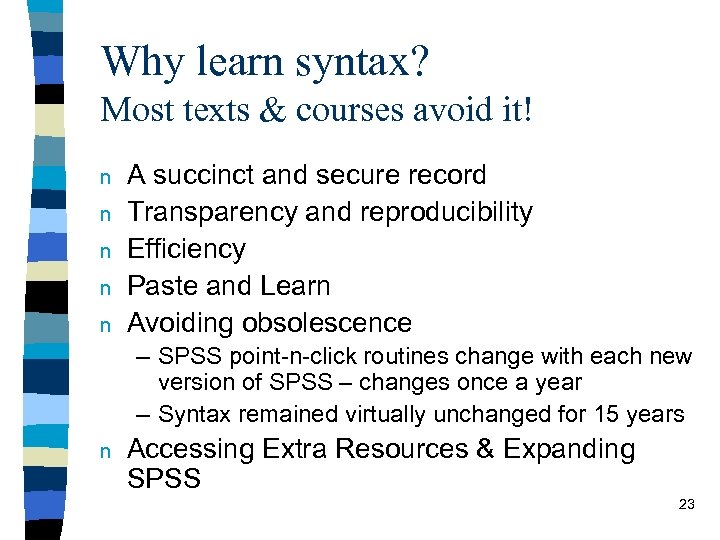 Why learn syntax?
Most texts & courses avoid it!

n A succinct and secure record
n Transparency and reproducibility
n Efficiency
n Paste and Learn
n Avoiding obsolescence
– SPSS point-n-click routines change with each new version of SPSS – changes once a year
– Syntax remained virtually unchanged for 15 years
n Accessing Extra Resources & Expanding SPSS

23